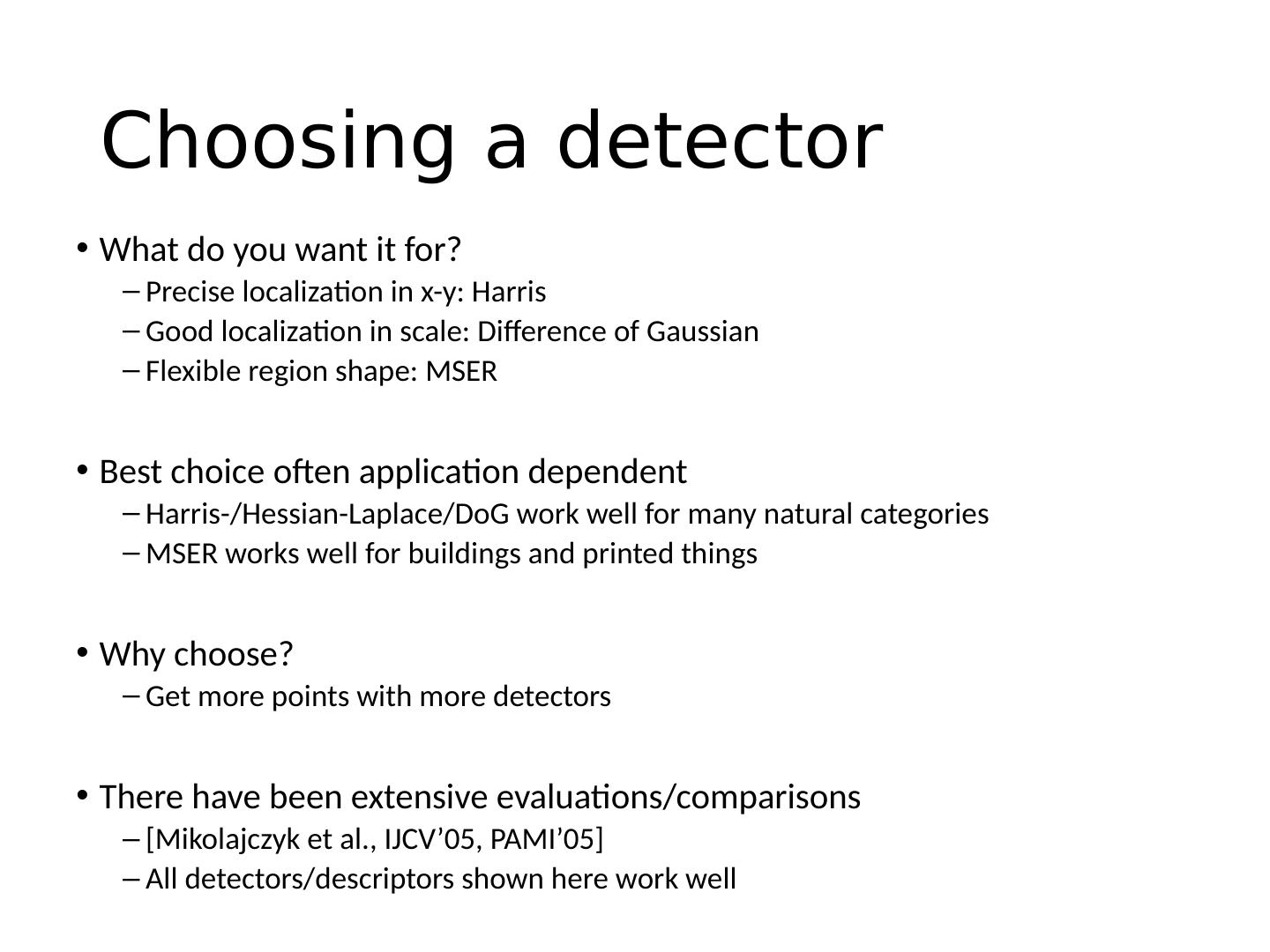 Choosing a detector

• What do you want it for?
– Precise localization in x-y: Harris
– Good localization in scale: Difference of Gaussian
– Flexible region shape: MSER

• Best choice often application dependent
– Harris-/Hessian-Laplace/DoG work well for many natural categories
– MSER works well for buildings and printed things

• Why choose?
– Get more points with more detectors

• There have been extensive evaluations/comparisons
– [Mikolajczyk et al., IJCV’05, PAMI’05]
– All detectors/descriptors shown here work well